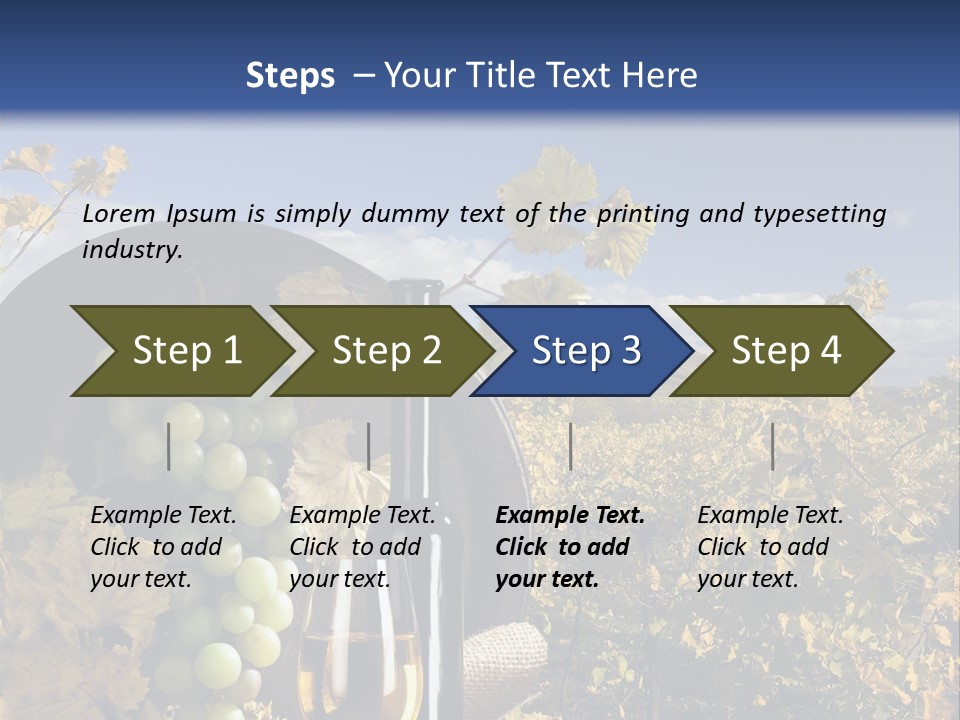 Steps – Your Title Text Here

Lorem Ipsum is simply dummy text of the printing and typesetting industry.

Step 1

Step 2

Step 3

Step 4

Example Text. Click to add your text.

Example Text. Click to add your text.

Example Text. Click to add your text.

Example Text. Click to add your text.